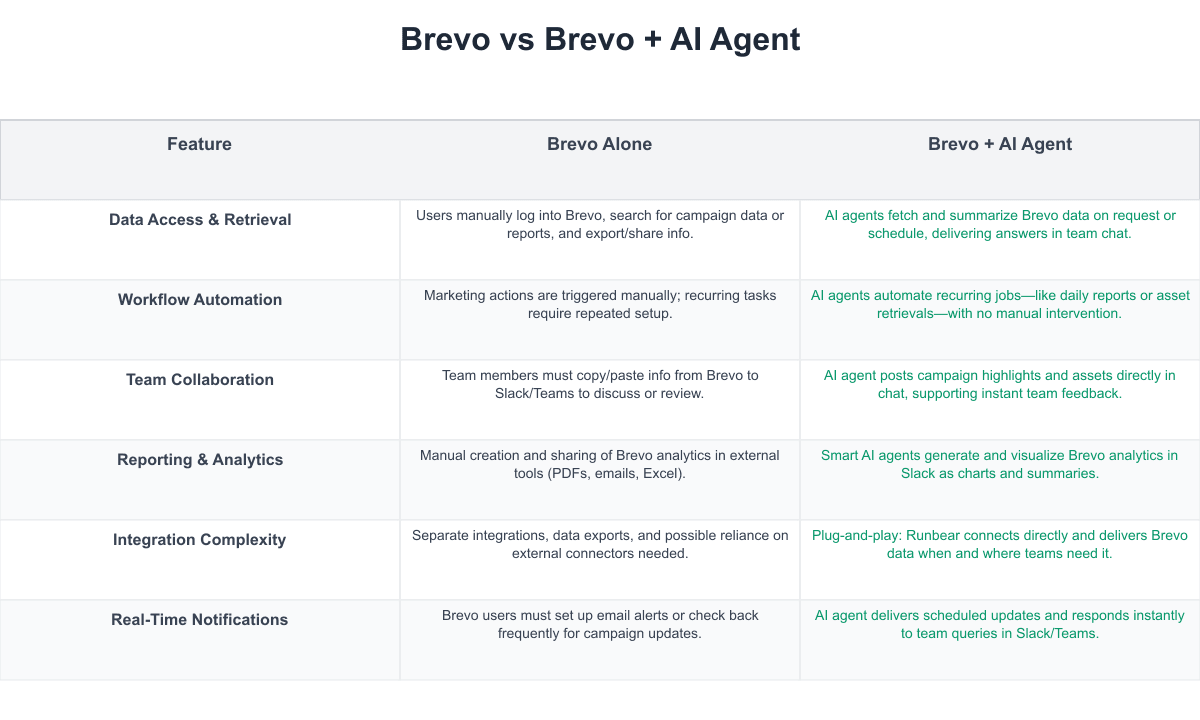 Brevo vs Brevo + AI Agent

| Feature | Brevo Alone | Brevo + AI Agent |
|---|---|---|
| Data Access & Retrieval | Users manually log into Brevo, search for campaign data or reports, and export/share info. | AI agents fetch and summarize Brevo data on request or schedule, delivering answers in team chat. |
| Workflow Automation | Marketing actions are triggered manually; recurring tasks require repeated setup. | AI agents automate recurring jobs—like daily reports or asset retrievals—with no manual intervention. |
| Team Collaboration | Team members must copy/paste info from Brevo to Slack/Teams to discuss or review. | AI agent posts campaign highlights and assets directly in chat, supporting instant team feedback. |
| Reporting & Analytics | Manual creation and sharing of Brevo analytics in external tools (PDFs, emails, Excel). | Smart AI agents generate and visualize Brevo analytics in Slack as charts and summaries. |
| Integration Complexity | Separate integrations, data exports, and possible reliance on external connectors needed. | Plug-and-play: Runbear connects directly and delivers Brevo data when and where teams need it. |
| Real-Time Notifications | Brevo users must set up email alerts or check back frequently for campaign updates. | AI agent delivers scheduled updates and responds instantly to team queries in Slack/Teams. |